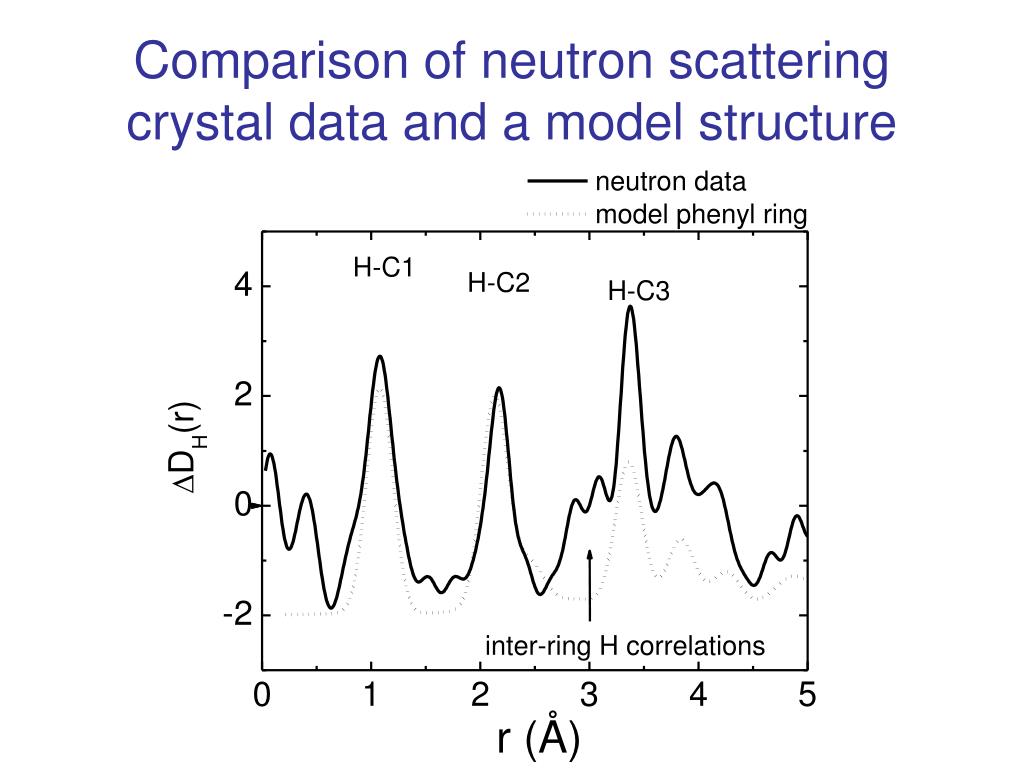 Comparison of neutron scattering crystal data and a model structure

neutron data
model phenyl ring

H-C1
H-C2
H-C3

4
2
0
-2

$\Delta D_H(r)$

inter-ring H correlations

0
1
2
3
4
5

r (Å)